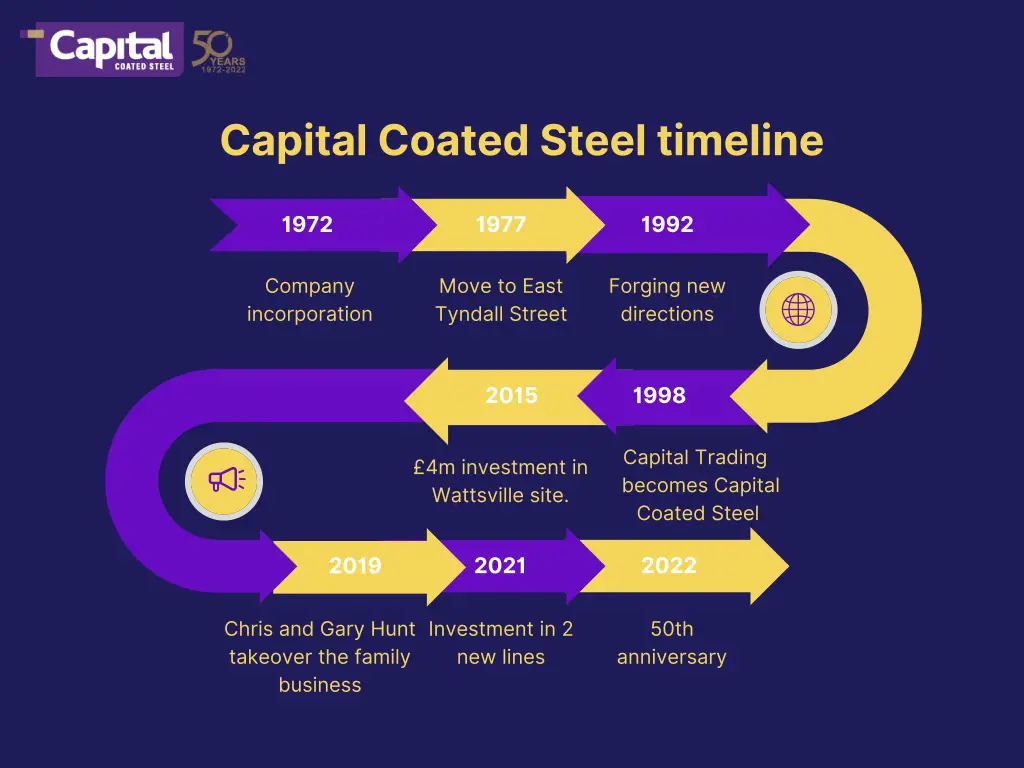 Capital COATED STEEL 50 YEARS 1972-2022

Capital Coated Steel timeline

1972
Company incorporation

1977
Move to East Tyndall Street

1992
Forging new directions

1998
Capital Trading becomes Capital Coated Steel

2015
£4m investment in Wattsville site.

2019
Chris and Gary Hunt takeover the family business

2021
Investment in 2 new lines

2022
50th anniversary